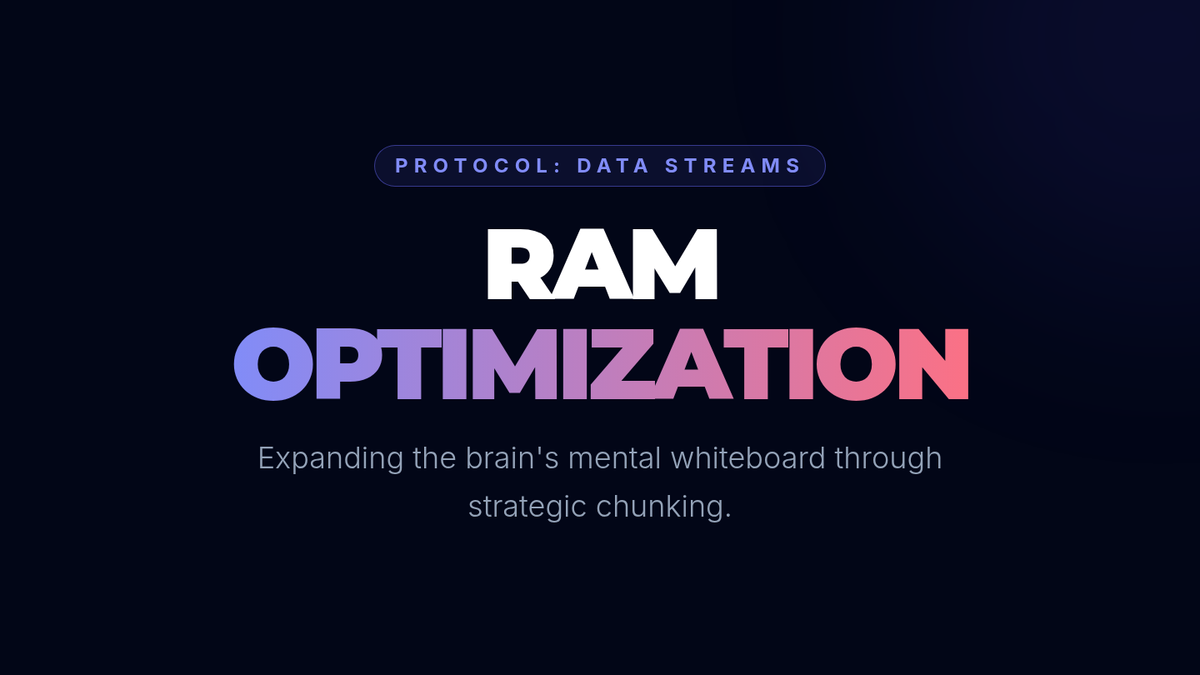 PROTOCOL: DATA STREAMS

RAM OPTIMIZATION

Expanding the brain's mental whiteboard through strategic chunking.